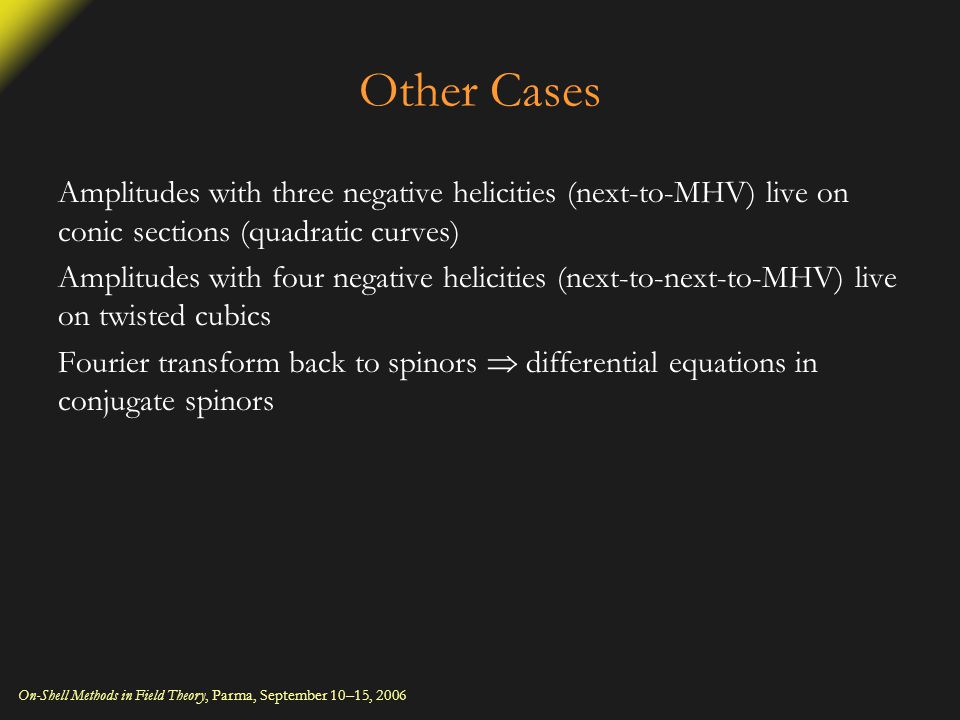 Other Cases

Amplitudes with three negative helicities (next-to-MHV) live on conic sections (quadratic curves)

Amplitudes with four negative helicities (next-to-next-to-MHV) live on twisted cubics

Fourier transform back to spinors $\Rightarrow$ differential equations in conjugate spinors

On-Shell Methods in Field Theory, Parma, September 10–15, 2006